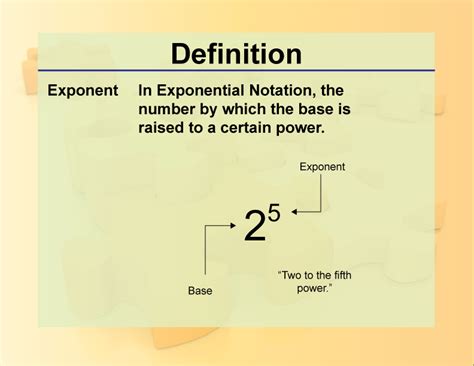 Definition

Exponent In Exponential Notation, the number by which the base is raised to a certain power.

Exponent

$2^5$

Base

"Two to the fifth power."